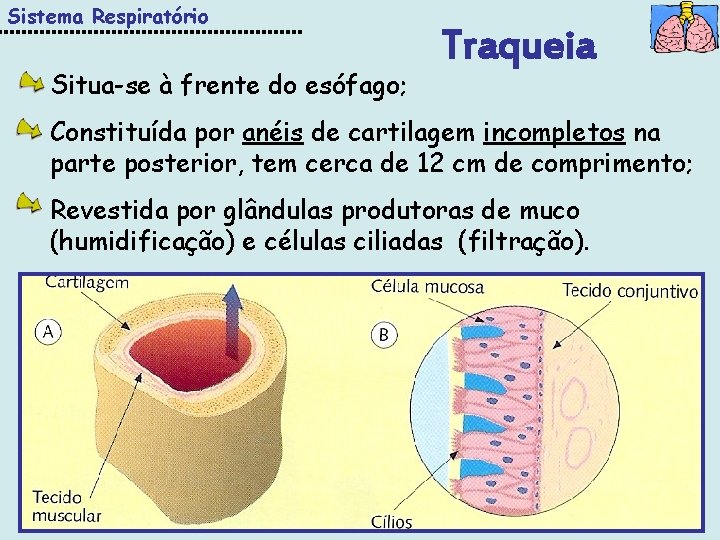 Sistema Respiratório

Traqueia

Situa-se à frente do esófago;

Constituída por anéis de cartilagem incompletos na parte posterior, tem cerca de 12 cm de comprimento;

Revestida por glândulas produtoras de muco (humidificação) e células ciliadas (filtração).

Cartilagem
A
Tecido muscular

Célula mucosa
Tecido conjuntivo
B
Cílios